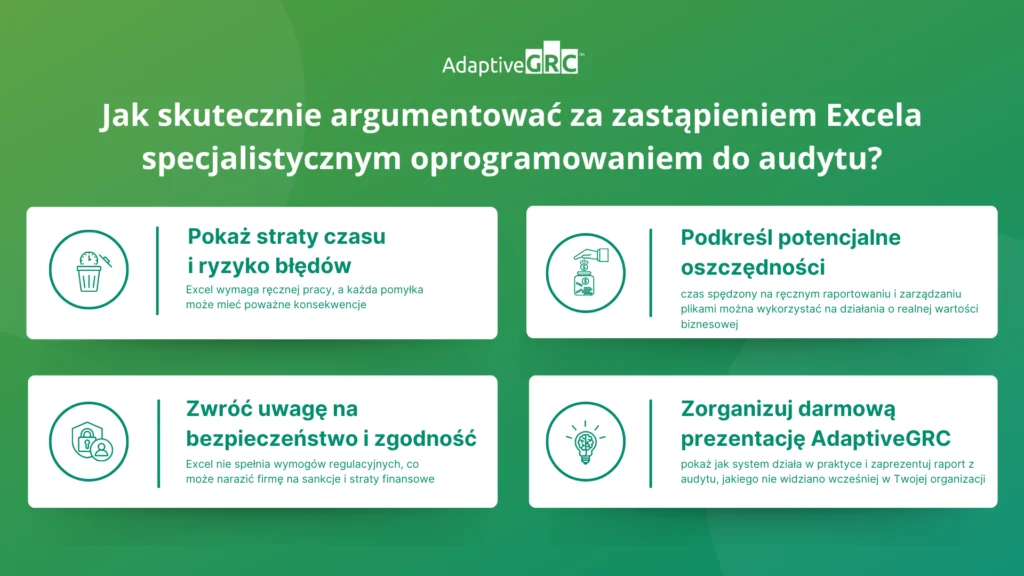 AdaptiveGRC™

Jak skutecznie argumentować za zastąpieniem Excela specjalistycznym oprogramowaniem do audytu?

Pokaż straty czasu i ryzyko błędów

Excel wymaga ręcznej pracy, a każda pomyłka może mieć poważne konsekwencje

Podkreśl potencjalne oszczędności

czas spędzony na ręcznym raportowaniu i zarządzaniu plikami można wykorzystać na działania o realnej wartości biznesowej

Zwróć uwagę na bezpieczeństwo i zgodność

Excel nie spełnia wymogów regulacyjnych, co może narazić firmę na sankcje i straty finansowe

Zorganizuj darmową prezentację AdaptiveGRC

pokaż jak system działa w praktyce i zaprezentuj raport z audytu, jakiego nie widziano wcześniej w Twojej organizacji